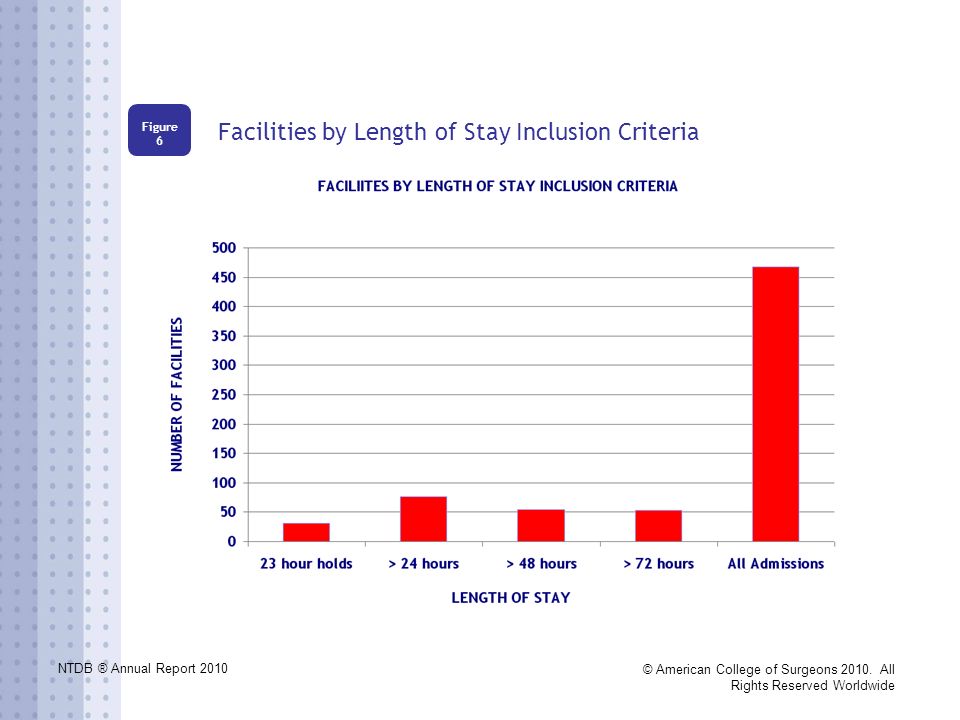 Figure 6

Facilities by Length of Stay Inclusion Criteria

FACILIITES BY LENGTH OF STAY INCLUSION CRITERIA

NUMBER OF FACILITIES

500
450
400
350
300
250
200
150
100
50
0

23 hour holds
> 24 hours
> 48 hours
> 72 hours
All Admissions

LENGTH OF STAY

NTDB ® Annual Report 2010

© American College of Surgeons 2010. All Rights Reserved Worldwide